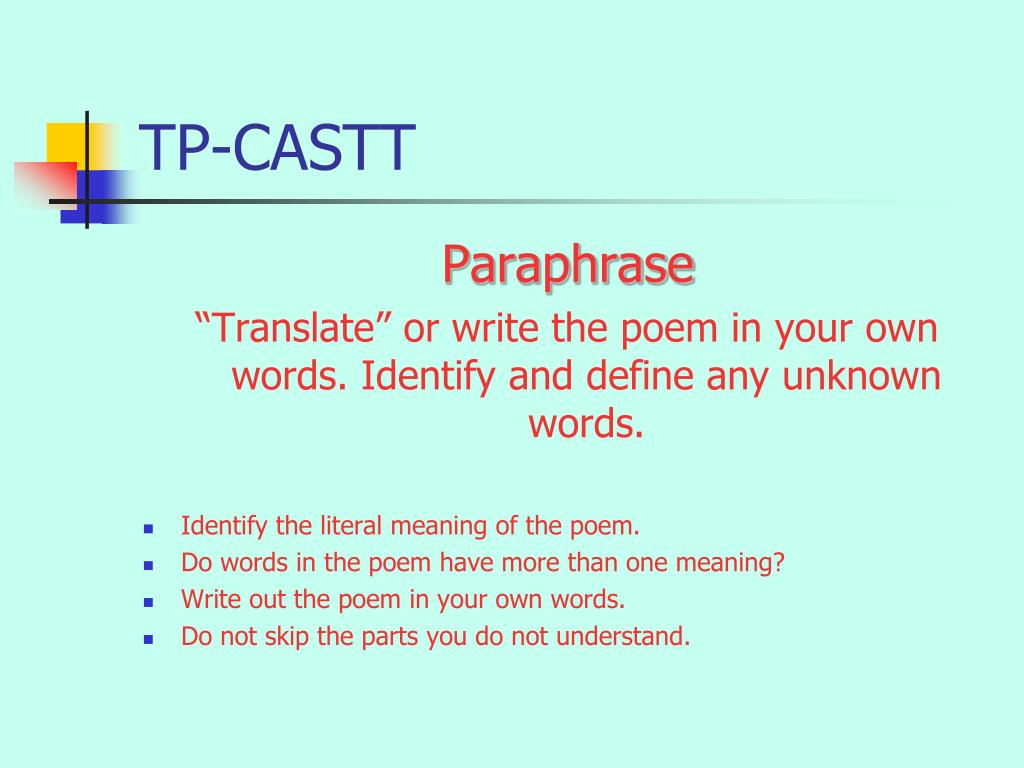 TP-CASTT

Paraphrase

“Translate” or write the poem in your own words. Identify and define any unknown words.

- Identify the literal meaning of the poem.
- Do words in the poem have more than one meaning?
- Write out the poem in your own words.
- Do not skip the parts you do not understand.